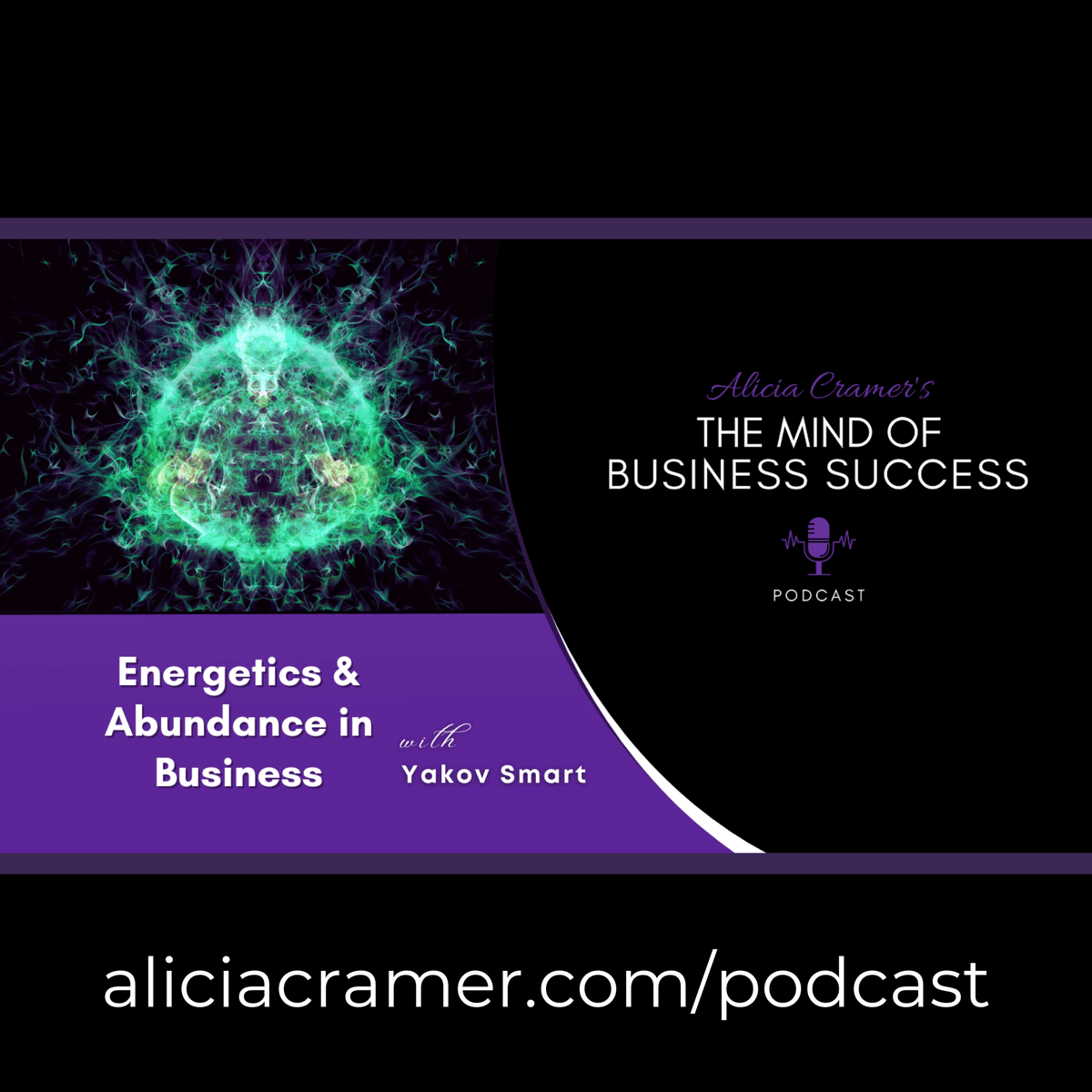 Alicia Cramer's
THE MIND OF
BUSINESS SUCCESS

PODCAST

Energetics & Abundance in Business

with
Yakov Smart

aliciacramer.com/podcast